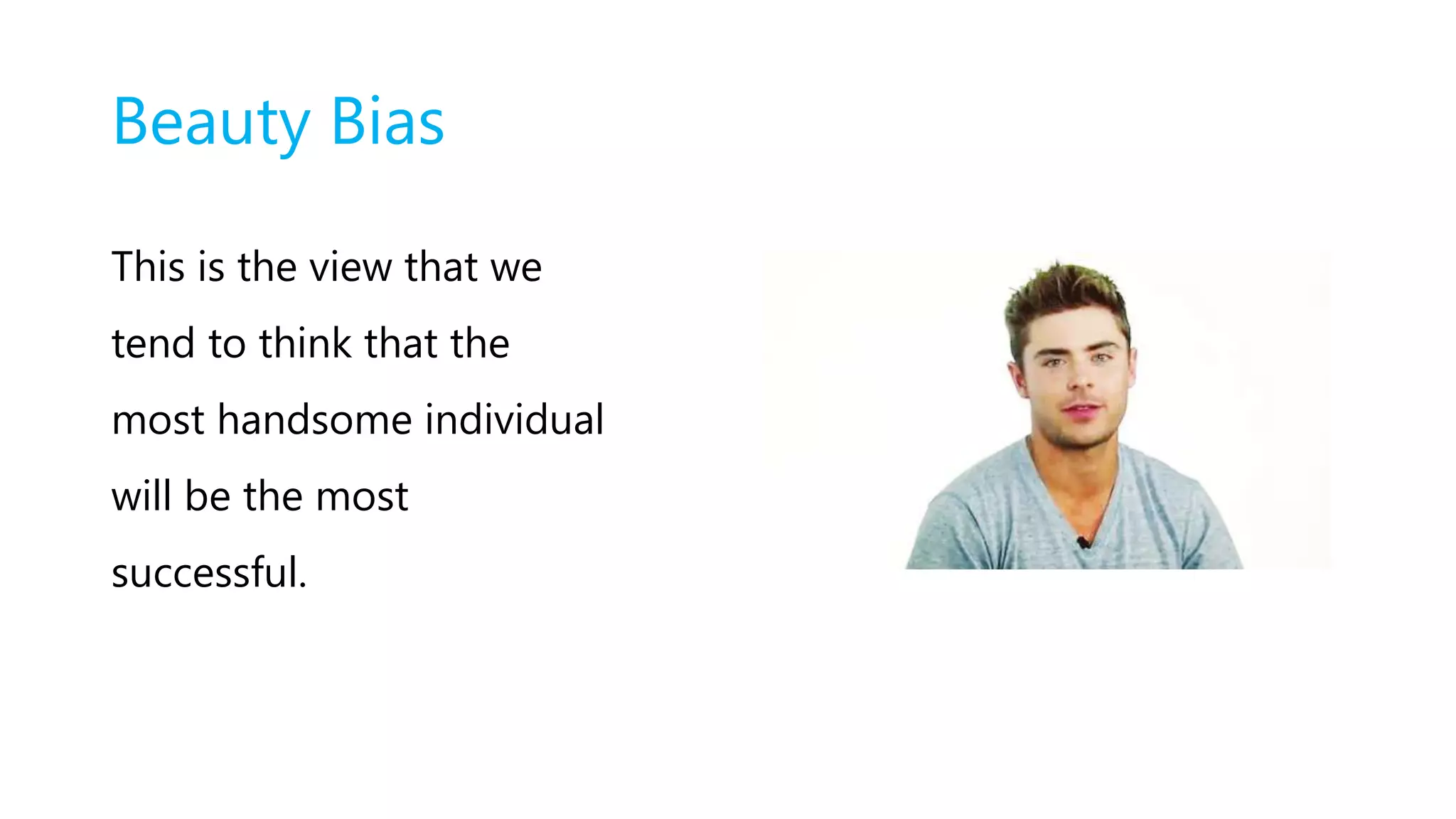 Beauty Bias

This is the view that we tend to think that the most handsome individual will be the most successful.